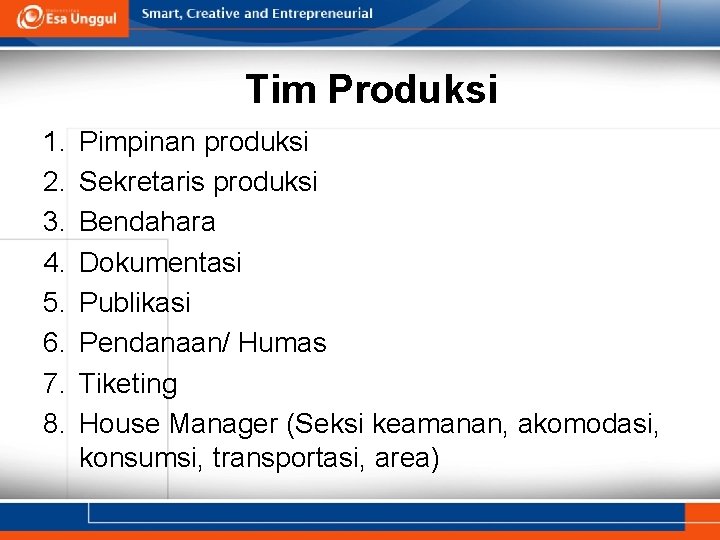 Esa Unggul

Smart, Creative and Entrepreneurial

Tim Produksi

1. Pimpinan produksi
2. Sekretaris produksi
3. Bendahara
4. Dokumentasi
5. Publikasi
6. Pendanaan/ Humas
7. Tiketing
8. House Manager (Seksi keamanan, akomodasi, konsumsi, transportasi, area)